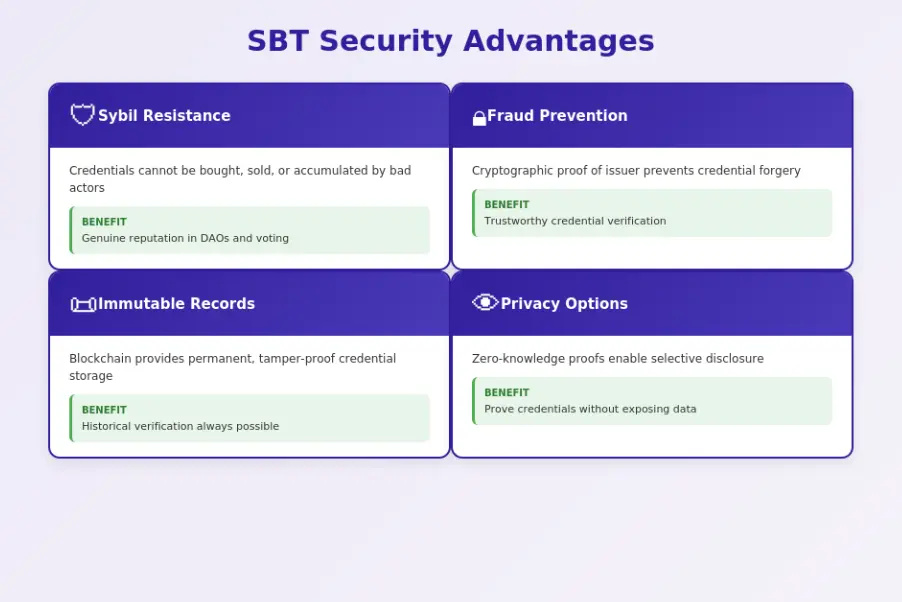 SBT Security Advantages

Sybil Resistance

Credentials cannot be bought, sold, or accumulated by bad actors

BENEFIT
Genuine reputation in DAOs and voting

Fraud Prevention

Cryptographic proof of issuer prevents credential forgery

BENEFIT
Trustworthy credential verification

Immutable Records

Blockchain provides permanent, tamper-proof credential storage

BENEFIT
Historical verification always possible

Privacy Options

Zero-knowledge proofs enable selective disclosure

BENEFIT
Prove credentials without exposing data